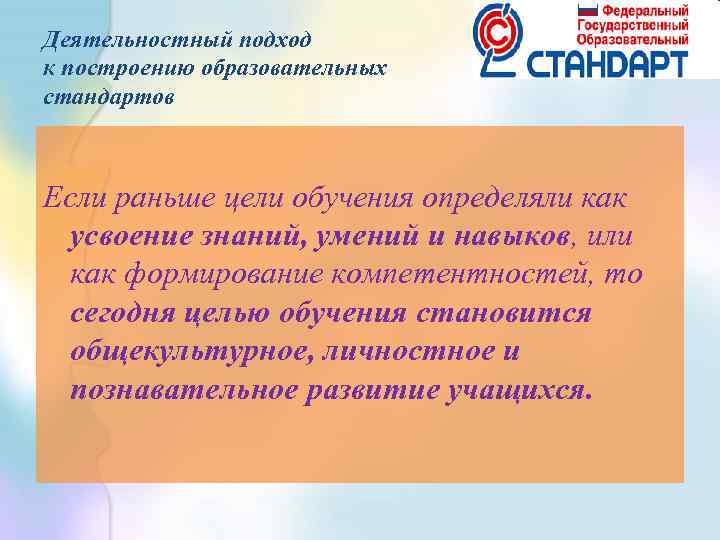 Деятельностный подход к построению образовательных стандартов

Федеральный Государственный Образовательный СТАНДАРТ

Если раньше цели обучения определяли как усвоение знаний, умений и навыков, или как формирование компетентностей, то сегодня целью обучения становится общекультурное, личностное и познавательное развитие учащихся.